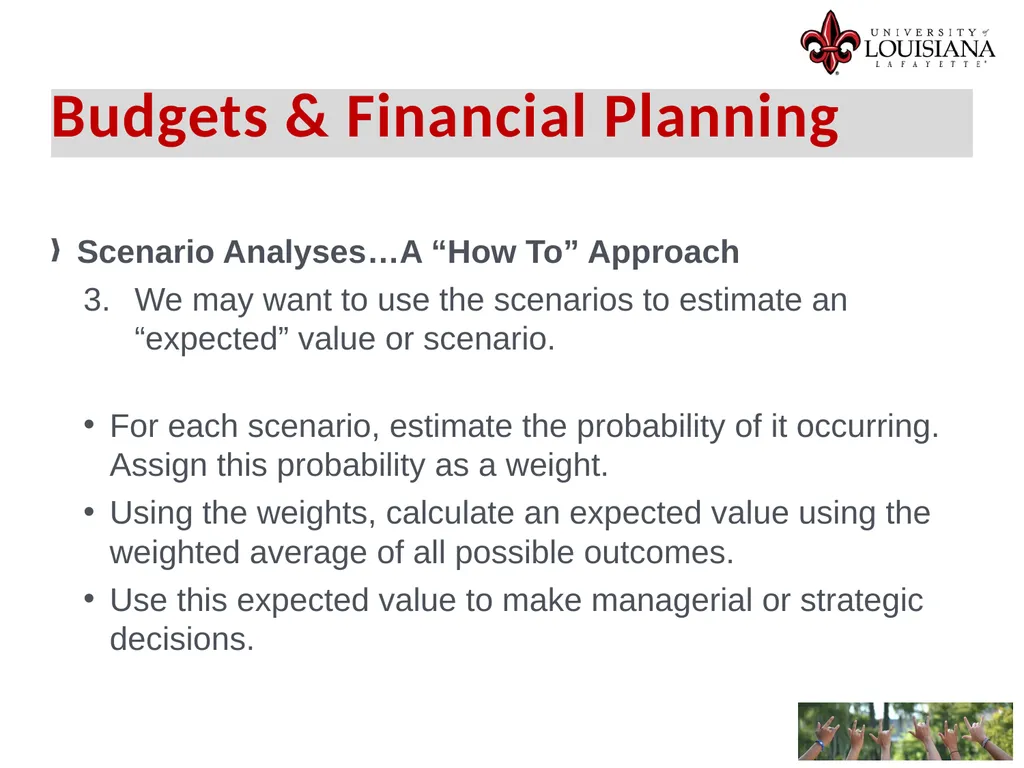 UNIVERSITY of LOUISIANA LAFAYETTE

Budgets & Financial Planning

Scenario Analyses…A “How To” Approach

3. We may want to use the scenarios to estimate an “expected” value or scenario.

• For each scenario, estimate the probability of it occurring. Assign this probability as a weight.
• Using the weights, calculate an expected value using the weighted average of all possible outcomes.
• Use this expected value to make managerial or strategic decisions.